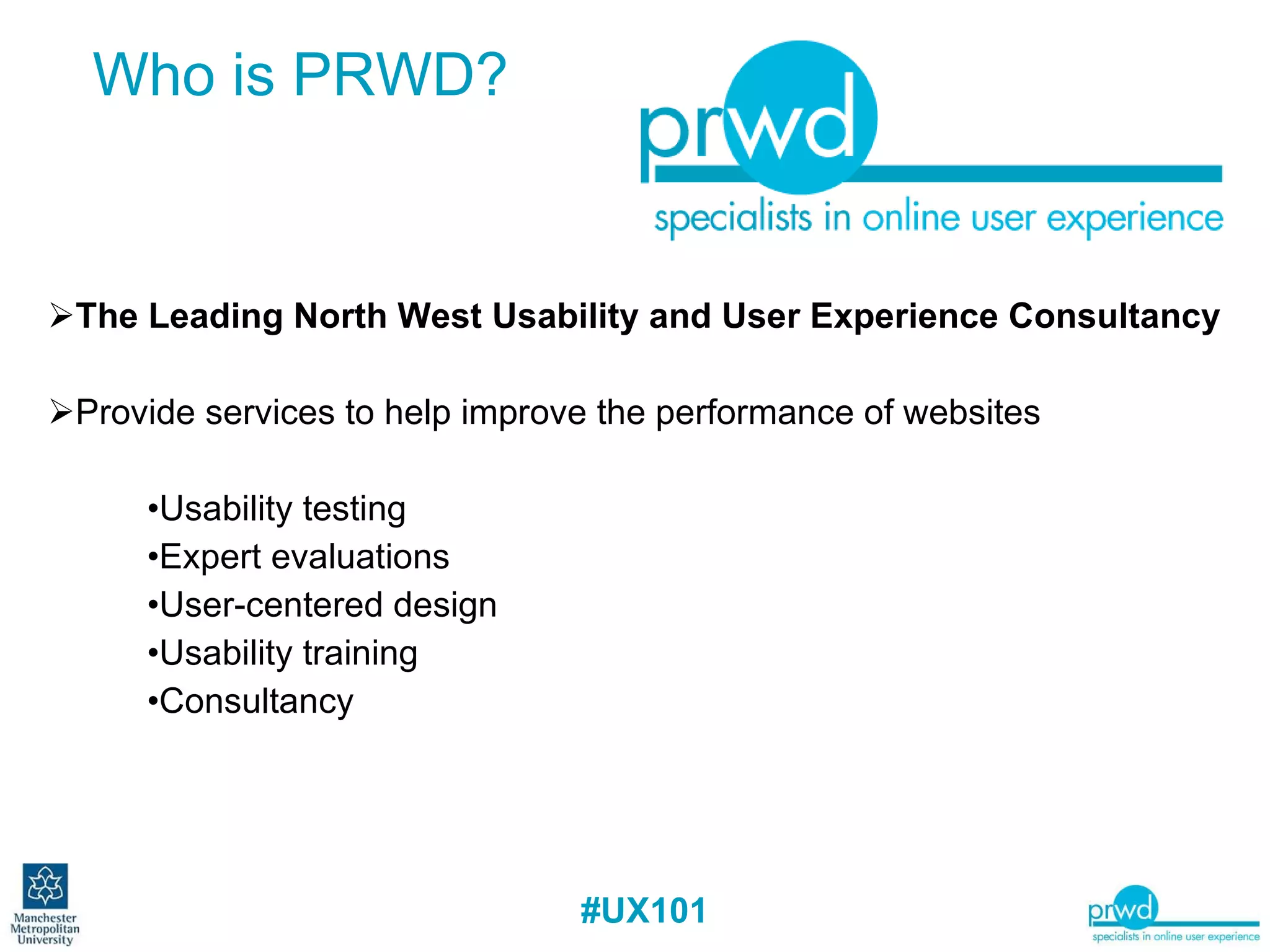 Who is PRWD?

prwd
specialists in online user experience

➢The Leading North West Usability and User Experience Consultancy

➢Provide services to help improve the performance of websites

•Usability testing
•Expert evaluations
•User-centered design
•Usability training
•Consultancy

Manchester Metropolitan University

#UX101

prwd
specialists in online user experience